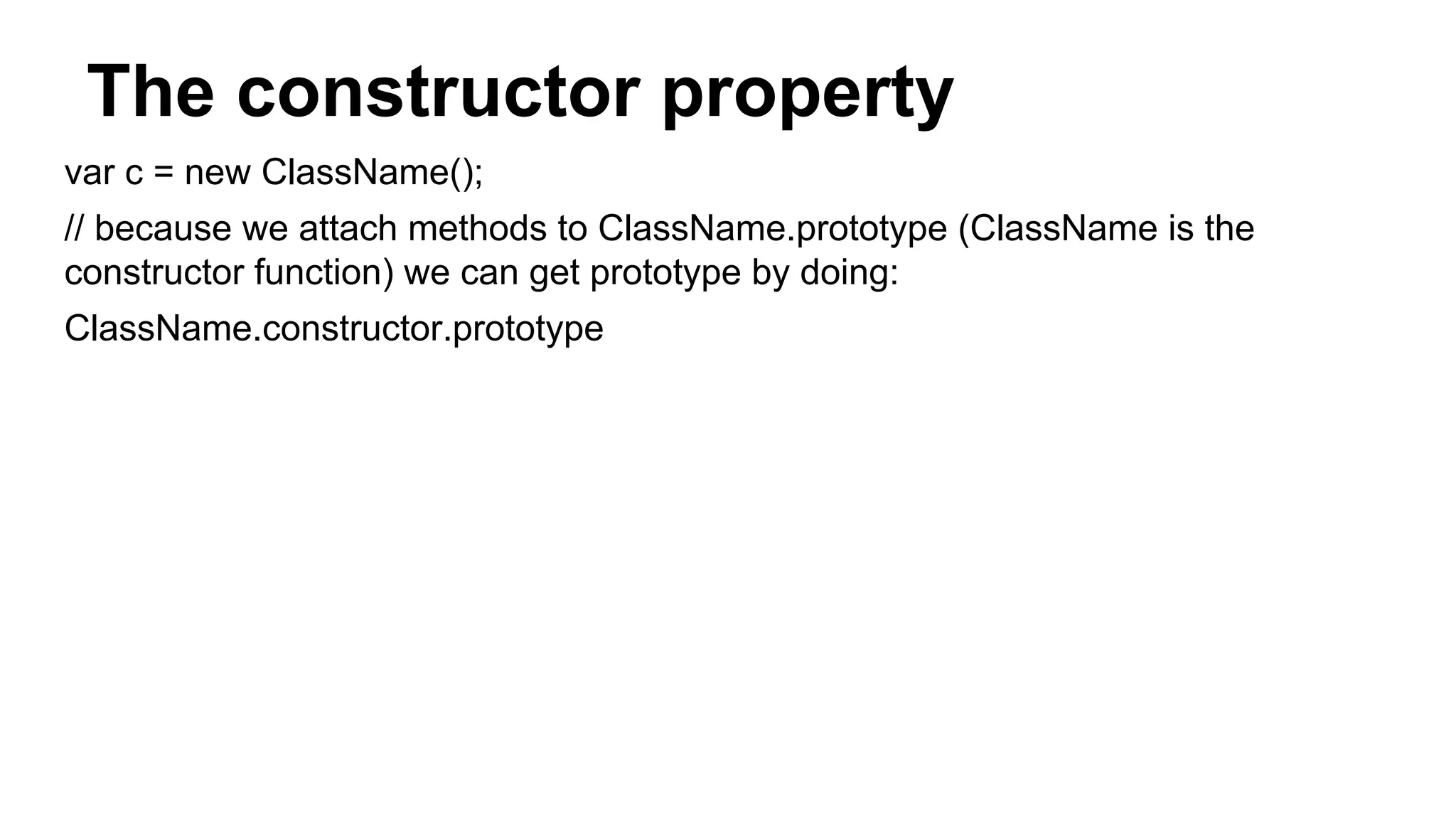 The constructor property

var c = new ClassName();

// because we attach methods to ClassName.prototype (ClassName is the constructor function) we can get prototype by doing:

ClassName.constructor.prototype